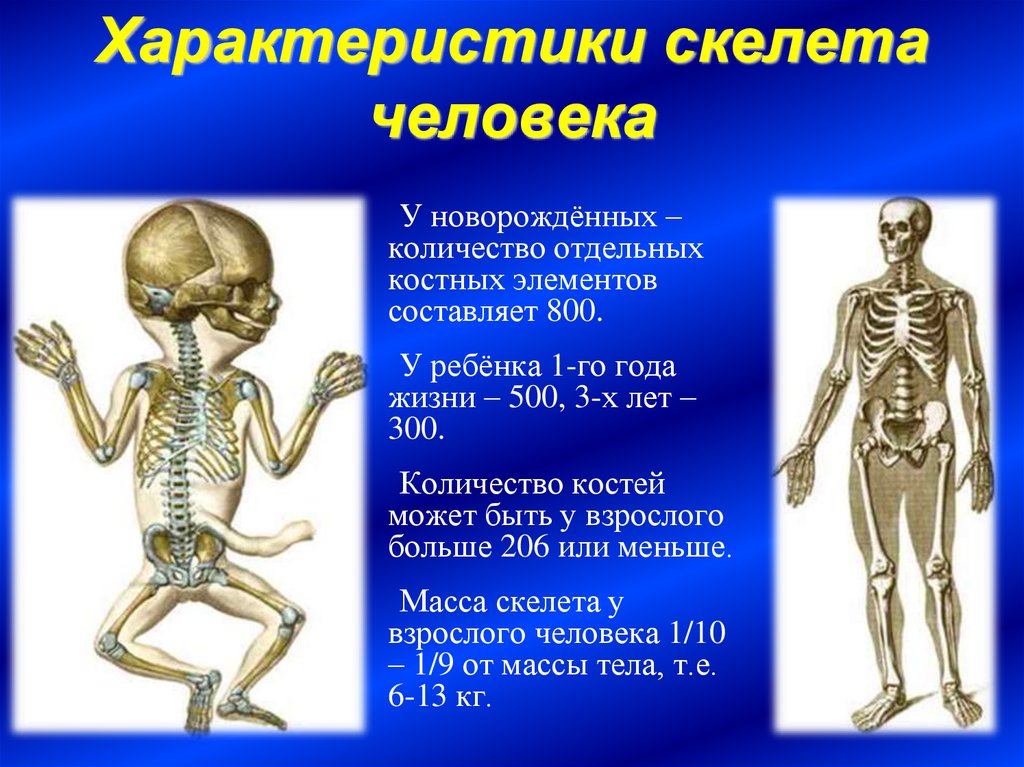 Характеристики скелета человека

У новорождённых – количество отдельных костных элементов составляет 800.

У ребёнка 1-го года жизни – 500, 3-х лет – 300.

Количество костей может быть у взрослого больше 206 или меньше.

Масса скелета у взрослого человека 1/10 – 1/9 от массы тела, т.е. 6-13 кг.